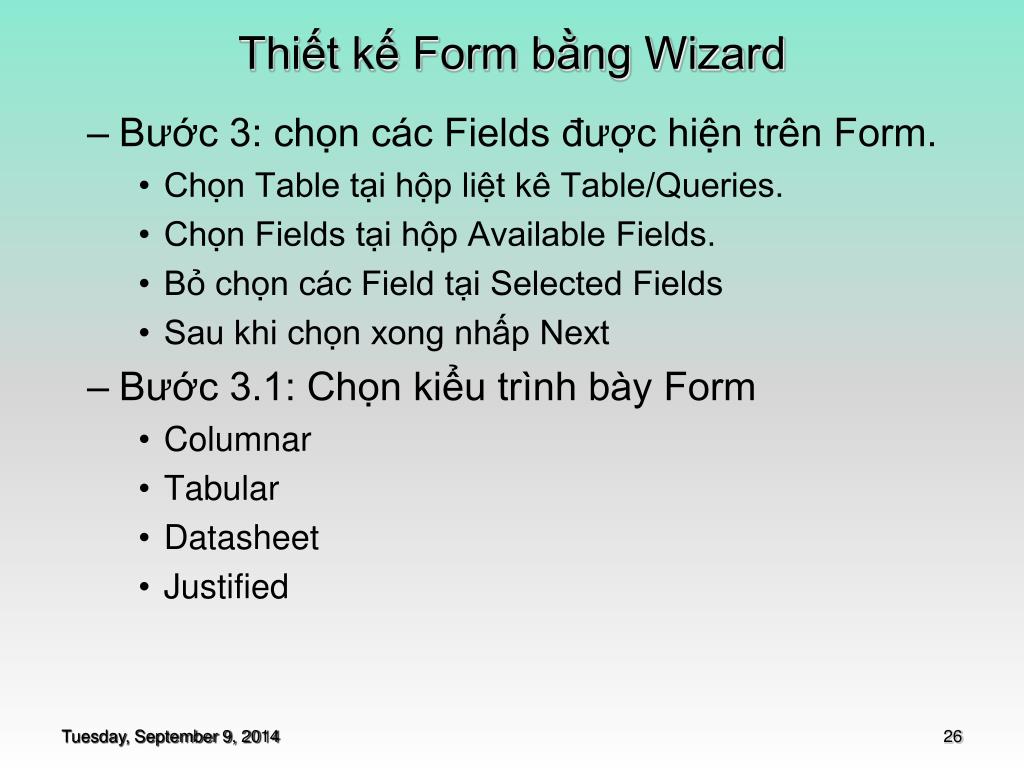 Thiết kế Form bằng Wizard

– Bước 3: chọn các Fields được hiện trên Form.
• Chọn Table tại hộp liệt kê Table/Queries.
• Chọn Fields tại hộp Available Fields.
• Bỏ chọn các Field tại Selected Fields
• Sau khi chọn xong nhấp Next

– Bước 3.1: Chọn kiểu trình bày Form
• Columnar
• Tabular
• Datasheet
• Justified

Tuesday, September 9, 2014

26